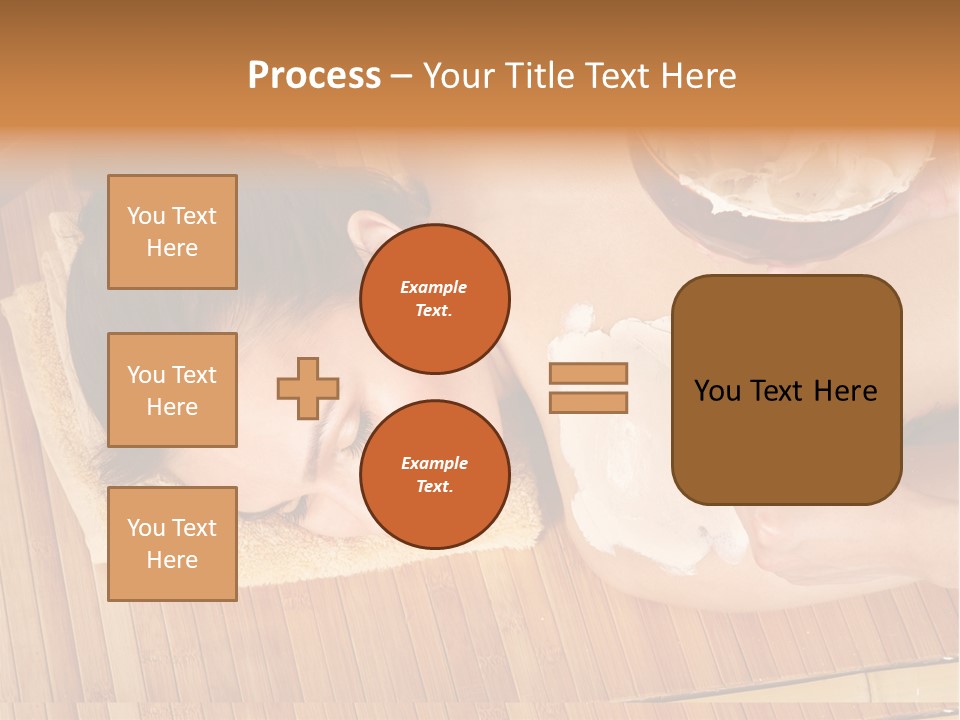 Process – Your Title Text Here

You Text Here

You Text Here

You Text Here

Example Text.

Example Text.

You Text Here